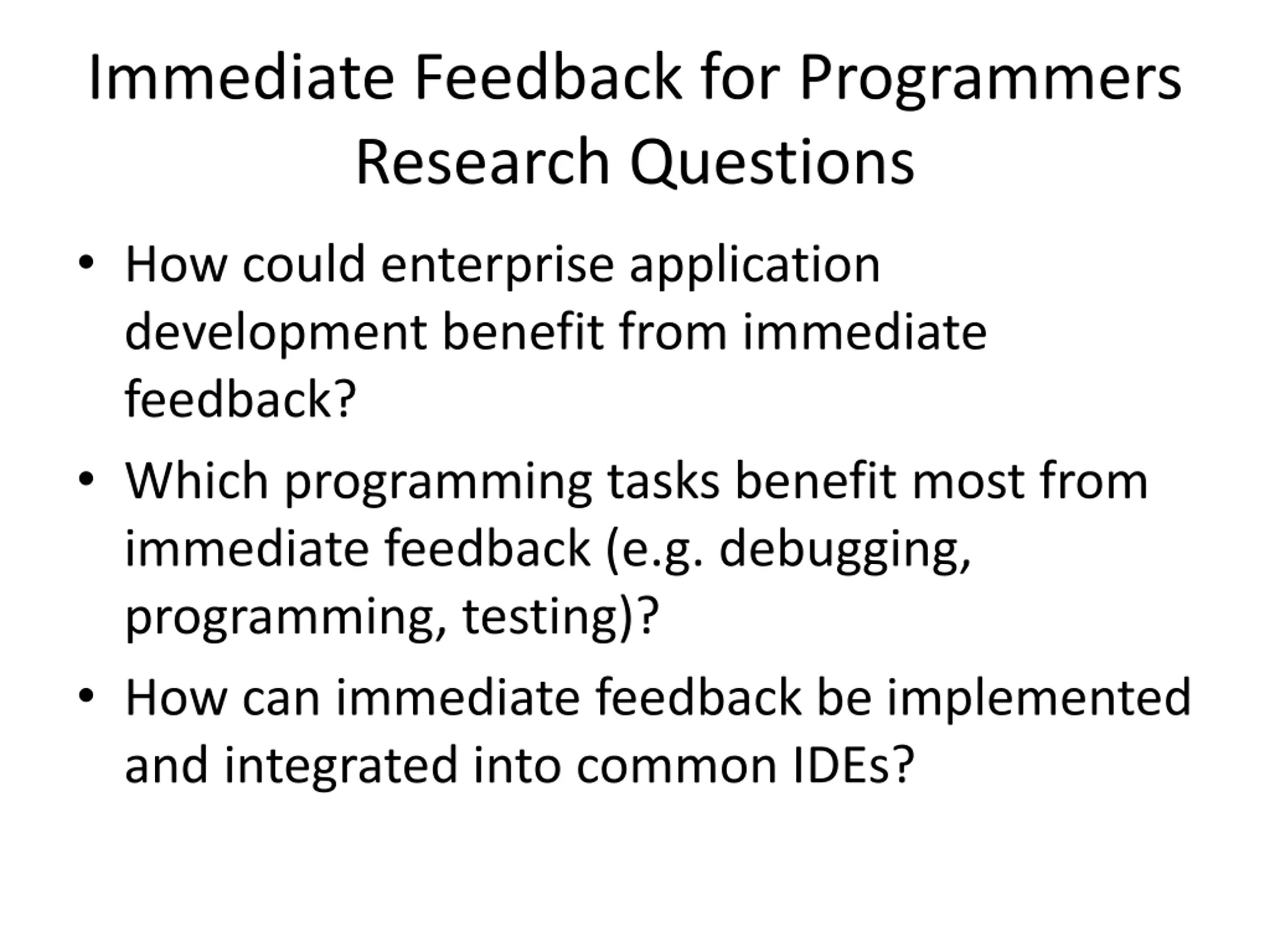 Immediate Feedback for Programmers
Research Questions

• How could enterprise application development benefit from immediate feedback?
• Which programming tasks benefit most from immediate feedback (e.g. debugging, programming, testing)?
• How can immediate feedback be implemented and integrated into common IDEs?